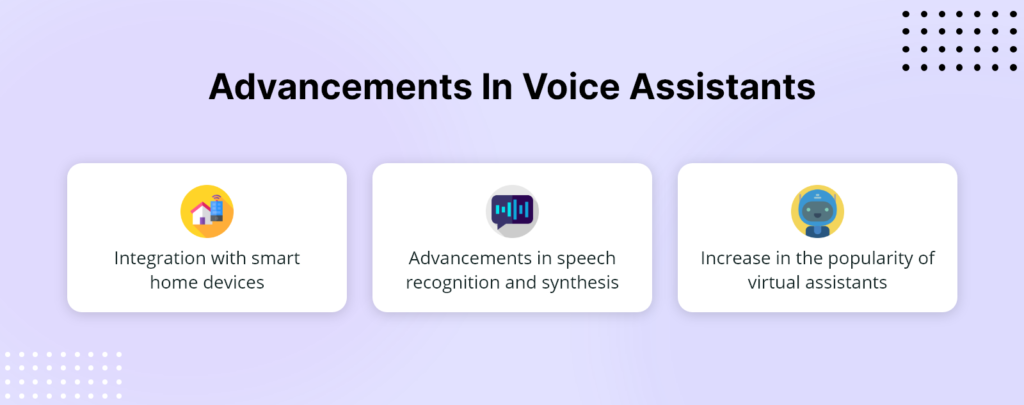 Advancements In Voice Assistants

Integration with smart home devices

Advancements in speech recognition and synthesis

Increase in the popularity of virtual assistants